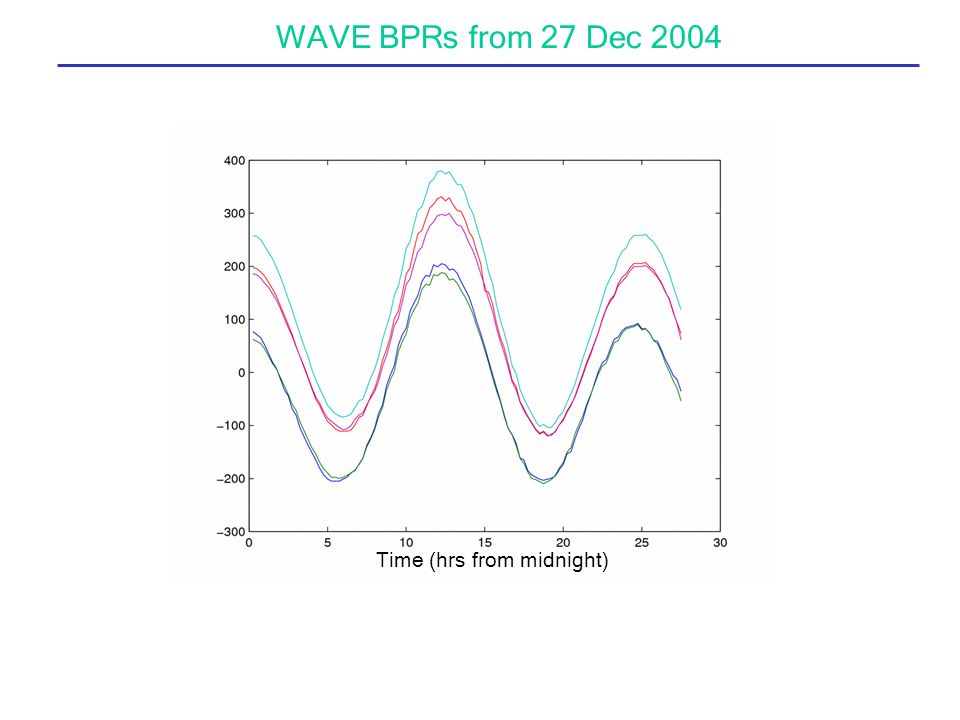 WAVE BPRs from 27 Dec 2004

400
300
200
100
0
−100
−200
−300
0
5
10
15
20
25
30
Time (hrs from midnight)